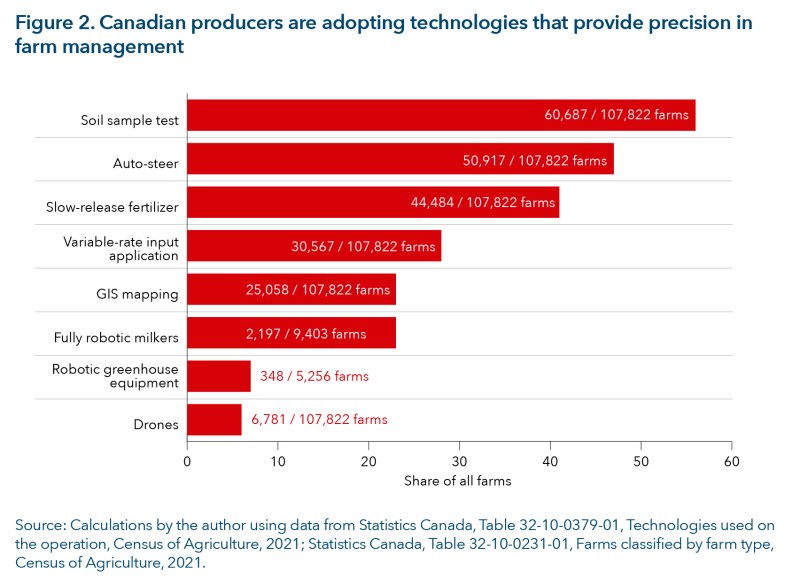 Figure 2. Canadian producers are adopting technologies that provide precision in farm management

Soil sample test
60,687 / 107,822 farms

Auto-steer
50,917 / 107,822 farms

Slow-release fertilizer
44,484 / 107,822 farms

Variable-rate input application
30,567 / 107,822 farms

GIS mapping
25,058 / 107,822 farms

Fully robotic milkers
2,197 / 9,403 farms

Robotic greenhouse equipment
348 / 5,256 farms

Drones
6,781 / 107,822 farms

0 10 20 30 40 50 60

Share of all farms

Source: Calculations by the author using data from Statistics Canada, Table 32-10-0379-01, Technologies used on the operation, Census of Agriculture, 2021; Statistics Canada, Table 32-10-0231-01, Farms classified by farm type, Census of Agriculture, 2021.